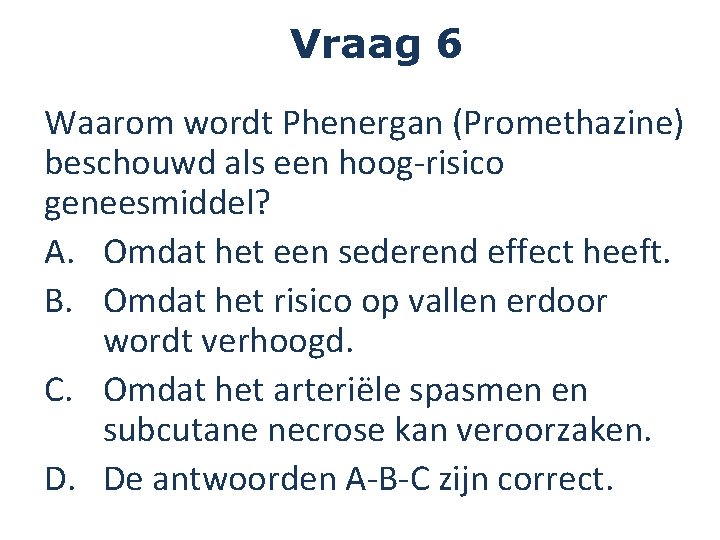 Vraag 6

Waarom wordt Phenergan (Promethazine) beschouwd als een hoog-risico geneesmiddel?

A. Omdat het een sederend effect heeft.

B. Omdat het risico op vallen erdoor wordt verhoogd.

C. Omdat het arteriële spasmen en subcutane necrose kan veroorzaken.

D. De antwoorden A-B-C zijn correct.